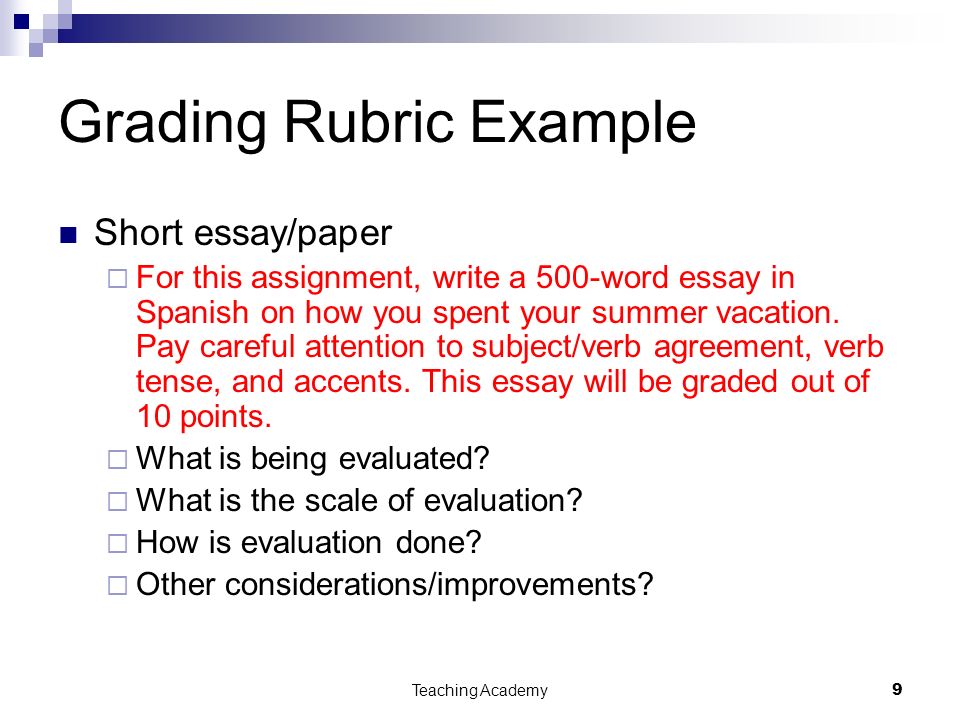 Grading Rubric Example

Short essay/paper

For this assignment, write a 500-word essay in Spanish on how you spent your summer vacation. Pay careful attention to subject/verb agreement, verb tense, and accents. This essay will be graded out of 10 points.

What is being evaluated?

What is the scale of evaluation?

How is evaluation done?

Other considerations/improvements?

Teaching Academy

9